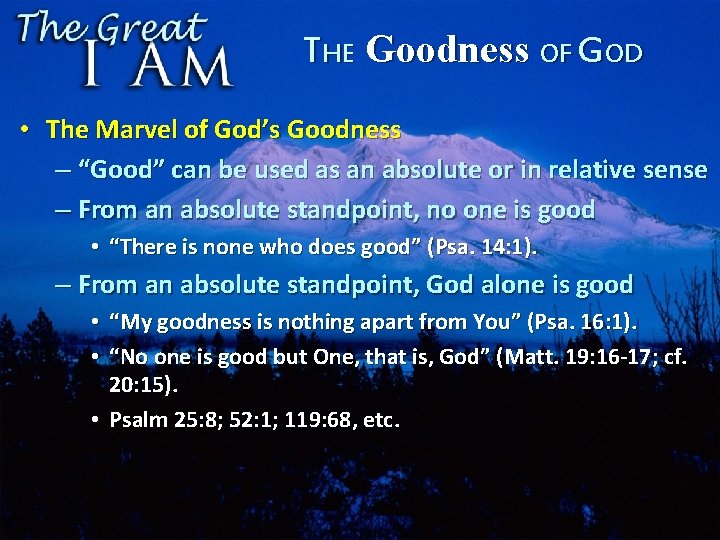 The Great I AM

THE Goodness OF GOD

• The Marvel of God's Goodness
– "Good" can be used as an absolute or in relative sense
– From an absolute standpoint, no one is good
• "There is none who does good" (Psa. 14:1).
– From an absolute standpoint, God alone is good
• "My goodness is nothing apart from You" (Psa. 16:1).
• "No one is good but One, that is, God" (Matt. 19:16-17; cf. 20:15).
• Psalm 25:8; 52:1; 119:68, etc.